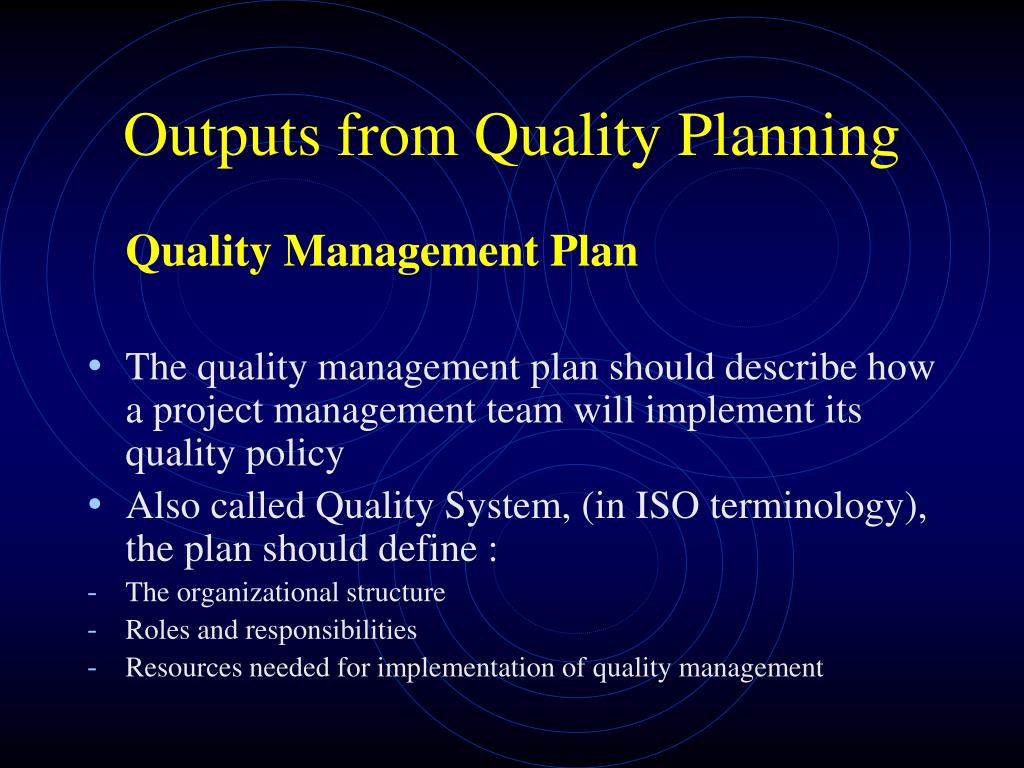 Outputs from Quality Planning

Quality Management Plan

• The quality management plan should describe how a project management team will implement its quality policy
• Also called Quality System, (in ISO terminology), the plan should define :
- The organizational structure
- Roles and responsibilities
- Resources needed for implementation of quality management